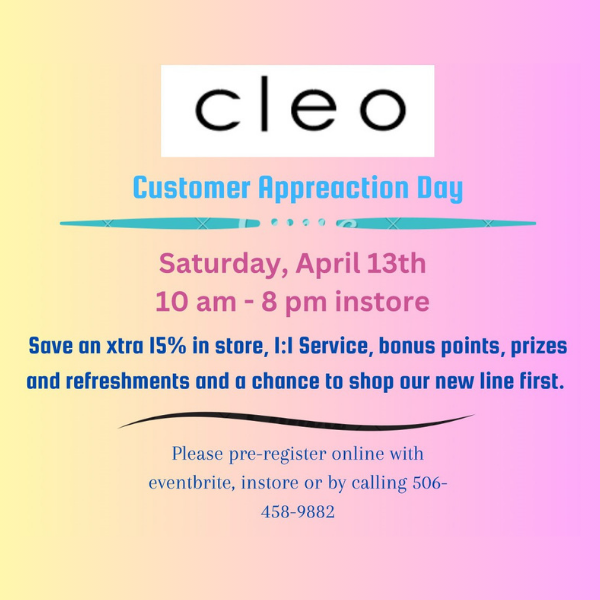 cleo

Customer Appreaction Day

Saturday, April 13th
10 am - 8 pm instore

Save an xtra 15% in store, 1:1 Service, bonus points, prizes and refreshments and a chance to shop our new line first.

Please pre-register online with eventbrite, instore or by calling 506-458-9882